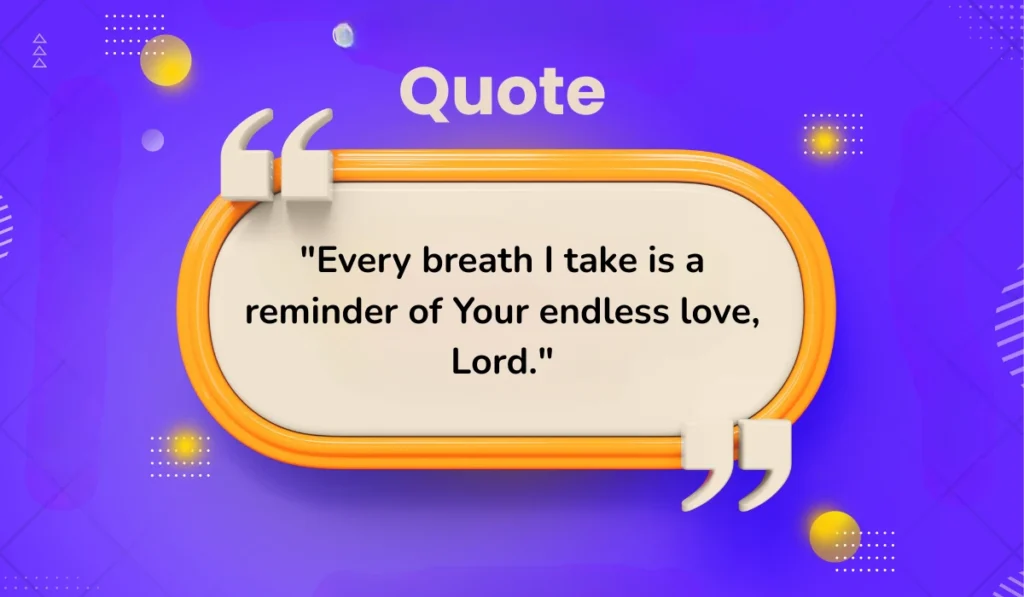 Quote

"Every breath I take is a reminder of Your endless love, Lord."